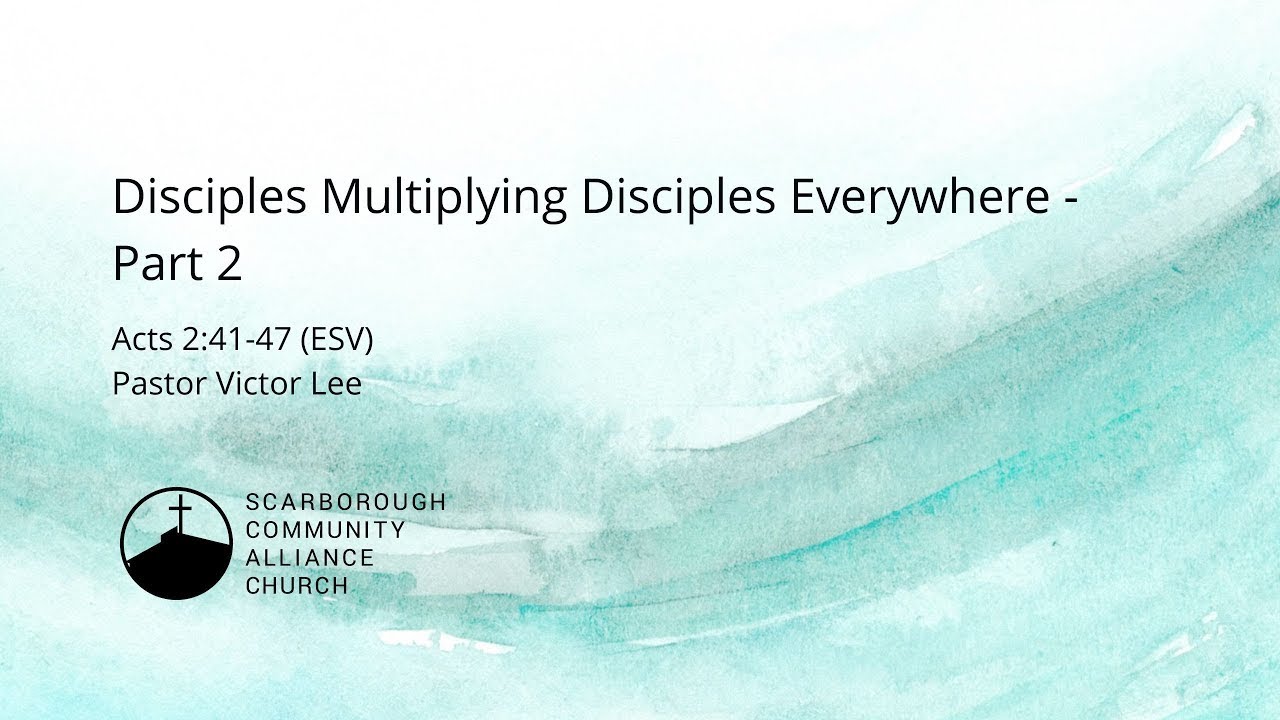 Disciples Multiplying Disciples Everywhere - Part 2

Acts 2:41-47 (ESV)
Pastor Victor Lee

SCARBOROUGH
COMMUNITY
ALLIANCE
CHURCH